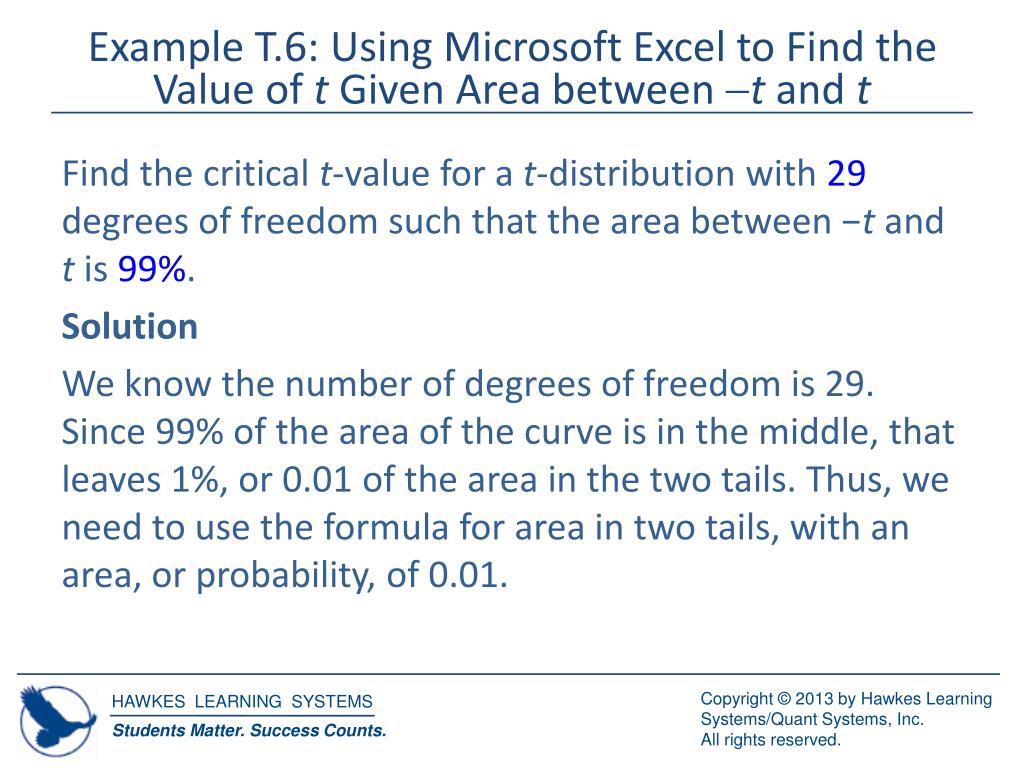 Example T.6: Using Microsoft Excel to Find the Value of $t$ Given Area between $-t$ and $t$

Find the critical $t$-value for a $t$-distribution with 29 degrees of freedom such that the area between $-t$ and $t$ is 99%.

Solution

We know the number of degrees of freedom is 29. Since 99% of the area of the curve is in the middle, that leaves 1%, or 0.01 of the area in the two tails. Thus, we need to use the formula for area in two tails, with an area, or probability, of 0.01.

HAWKES LEARNING SYSTEMS
Students Matter. Success Counts.

Copyright © 2013 by Hawkes Learning Systems/Quant Systems, Inc.
All rights reserved.